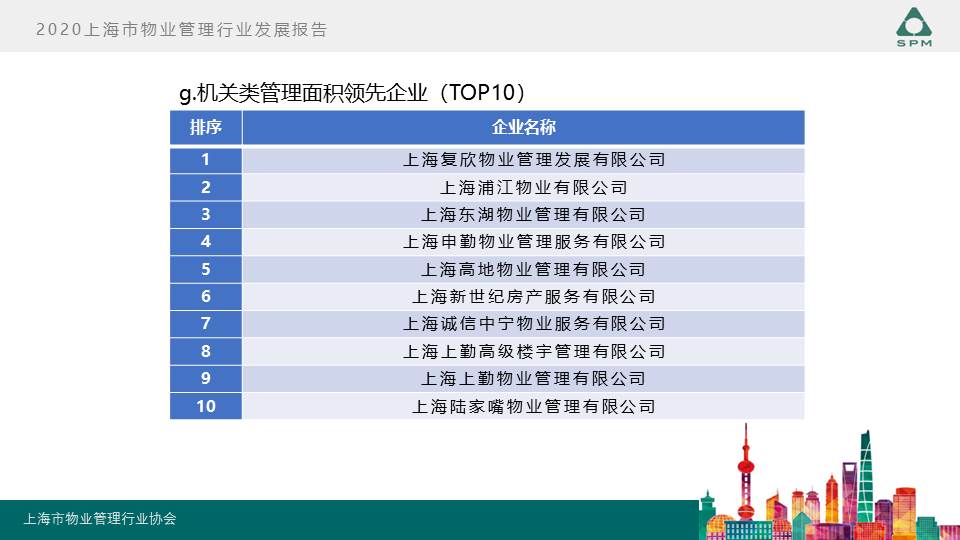 2020上海市物业管理行业发展报告

SPM

g.机关类管理面积领先企业（TOP10）

| 排序 | 企业名称 |
|---|---|
| 1 | 上海复欣物业管理发展有限公司 |
| 2 | 上海浦江物业有限公司 |
| 3 | 上海东湖物业管理有限公司 |
| 4 | 上海申勤物业管理服务有限公司 |
| 5 | 上海高地物业管理有限公司 |
| 6 | 上海新世纪房产服务有限公司 |
| 7 | 上海诚信中宁物业服务有限公司 |
| 8 | 上海上勤高级楼宇管理有限公司 |
| 9 | 上海上勤物业管理有限公司 |
| 10 | 上海陆家嘴物业管理有限公司 |

上海市物业管理行业协会